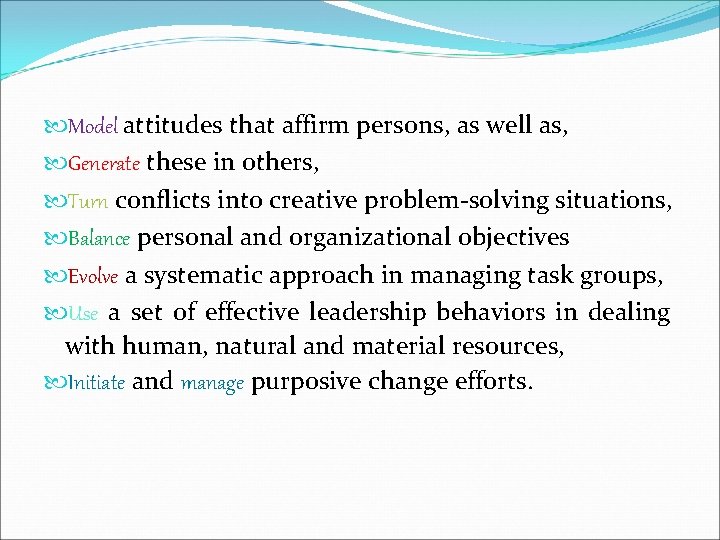 Model attitudes that affirm persons, as well as,

Generate these in others,

Turn conflicts into creative problem-solving situations,

Balance personal and organizational objectives

Evolve a systematic approach in managing task groups,

Use a set of effective leadership behaviors in dealing with human, natural and material resources,

Initiate and manage purposive change efforts.